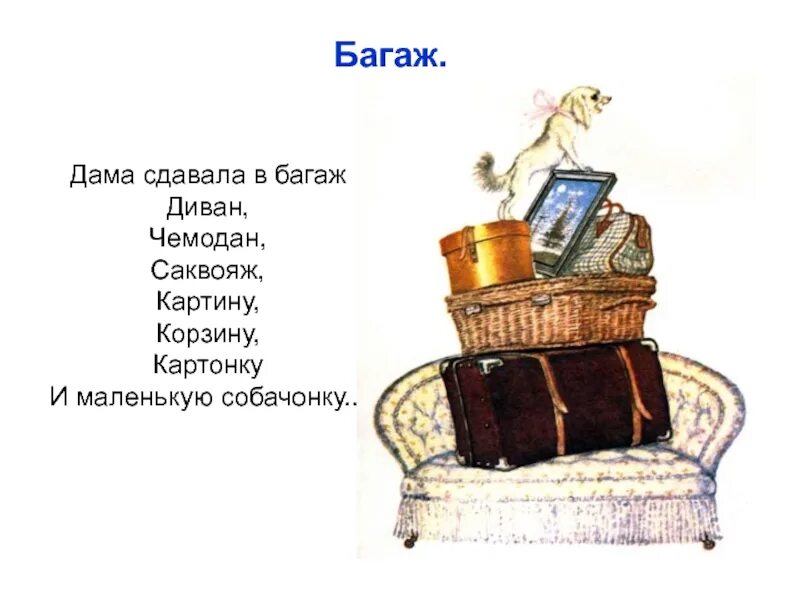 Багаж.

Дама сдавала в багаж
Диван,
Чемодан,
Саквояж,
Картину,
Корзину,
Картонку
И маленькую собачонку..